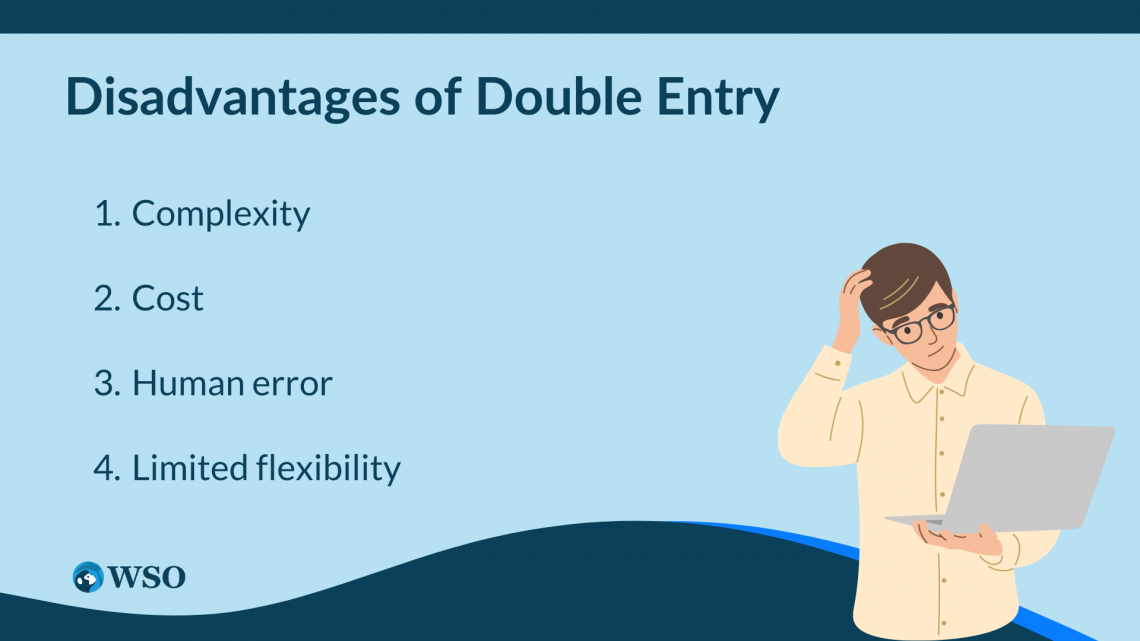 Disadvantages of Double Entry

1. Complexity

2. Cost

3. Human error

4. Limited flexibility

WSO